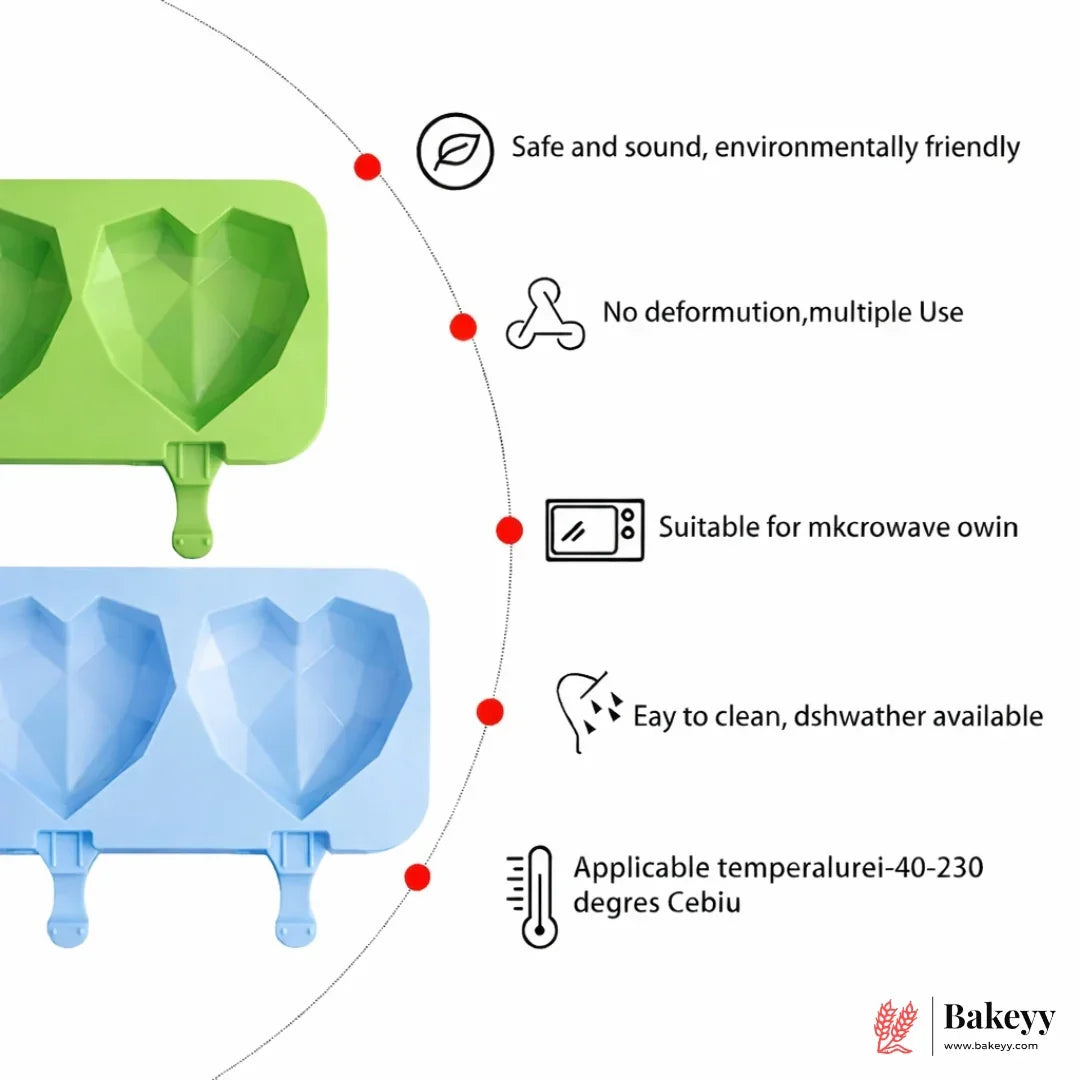 Safe and sound, environmentally friendly

No deformution,multiple Use

Suitable for mkcrowave owin

Eay to clean, dshwather available

Applicable temperalurei-40-230 degres Cebiu

Bakeyy
www.bakeyy.com